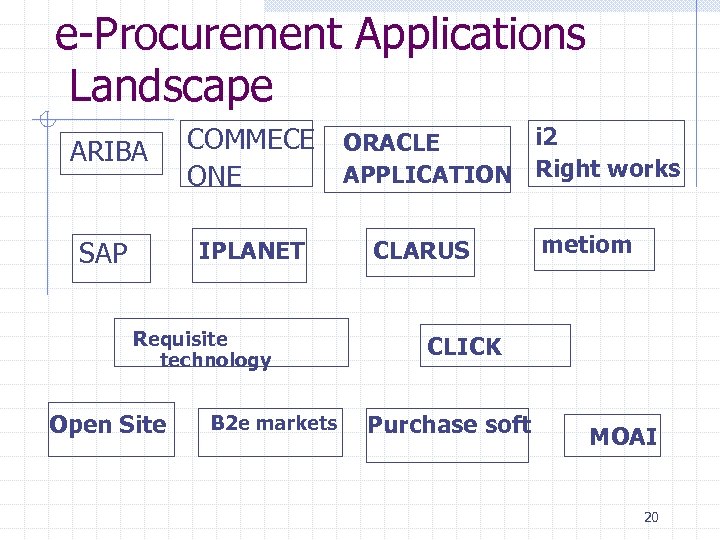 e-Procurement Applications Landscape

ARIBA

COMMECE ONE

ORACLE APPLICATION

i2
Right works

SAP

IPLANET

CLARUS

metiom

Requisite technology

CLICK

Open Site

B2e markets

Purchase soft

MOAI

20